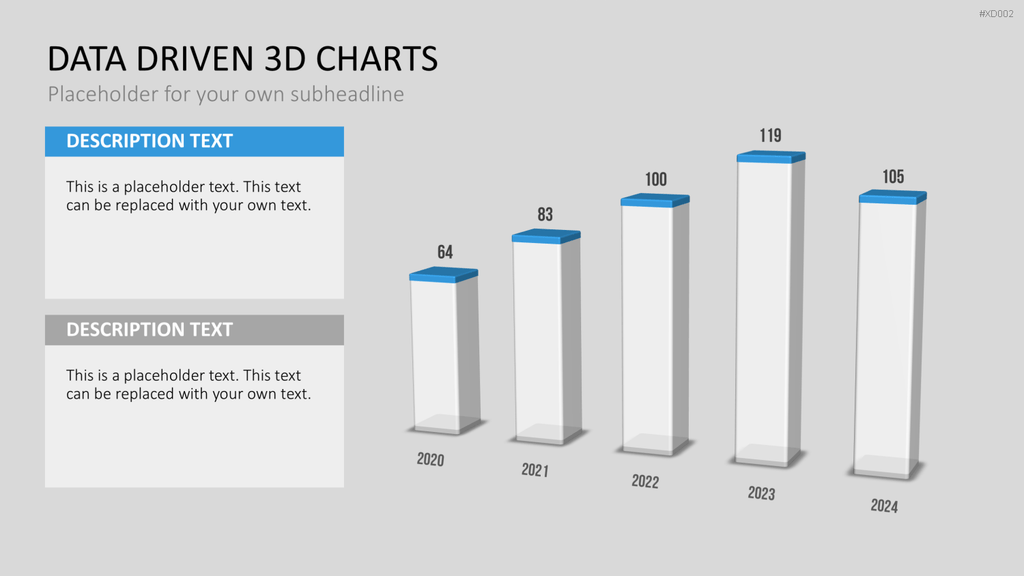 #XD002

DATA DRIVEN 3D CHARTS

Placeholder for your own subheadline

DESCRIPTION TEXT

This is a placeholder text. This text can be replaced with your own text.

DESCRIPTION TEXT

This is a placeholder text. This text can be replaced with your own text.

64
83
100
119
105

2020
2021
2022
2023
2024